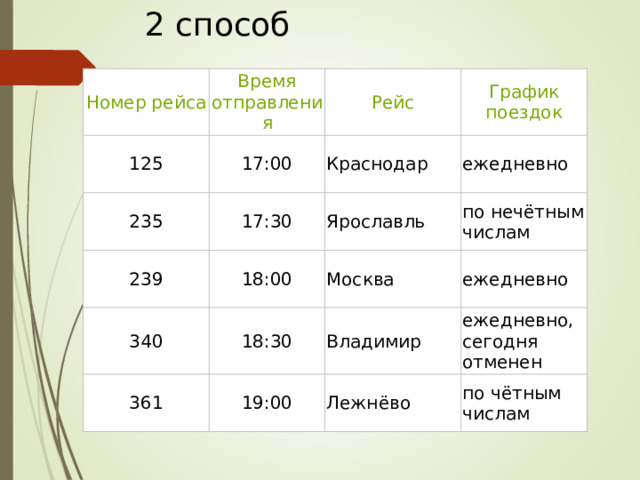 2 способ

| Номер рейса | Время отправления | Рейс | График поездок |
|---|---|---|---|
| 125 | 17:00 | Краснодар | ежедневно |
| 235 | 17:30 | Ярославль | по нечётным числам |
| 239 | 18:00 | Москва | ежедневно |
| 340 | 18:30 | Владимир | ежедневно, сегодня отменен |
| 361 | 19:00 | Лежнёво | по чётным числам |